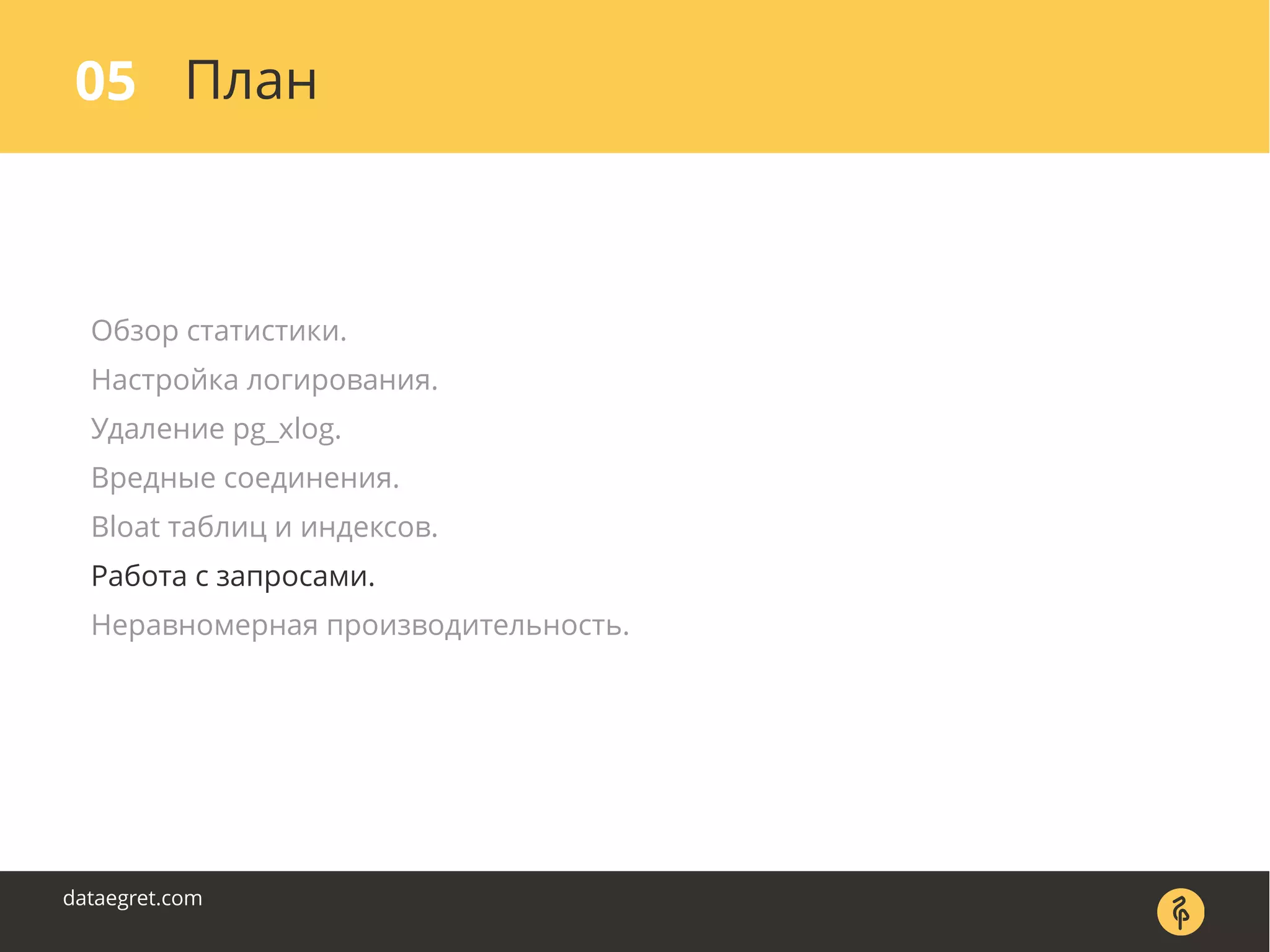 05 План

Обзор статистики.

Настройка логирования.

Удаление pg_xlog.

Вредные соединения.

Bloat таблиц и индексов.

Работа с запросами.

Неравномерная производительность.

dataegret.com